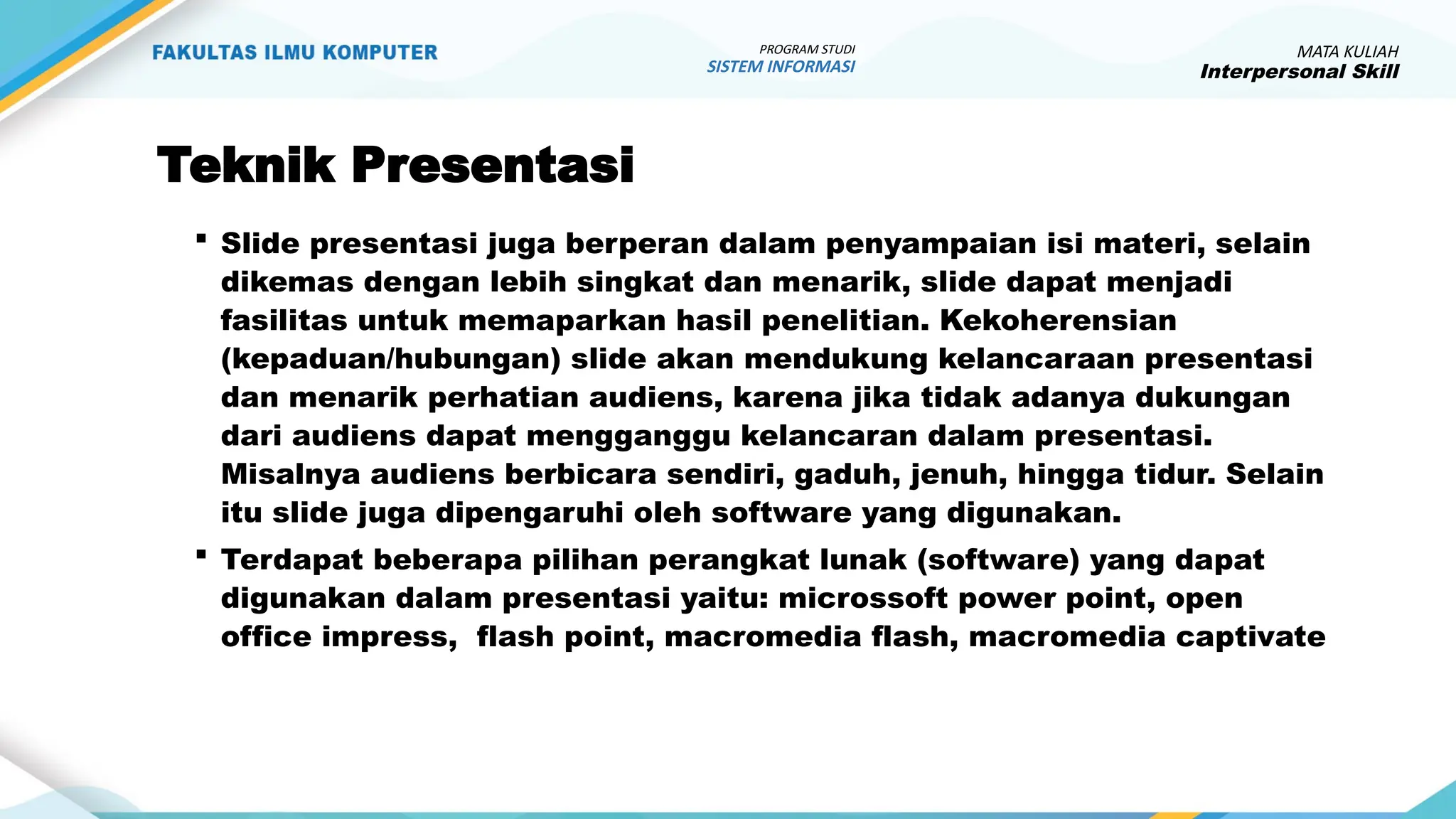 FAKULTAS ILMU KOMPUTER

PROGRAM STUDI
SISTEM INFORMASI

MATA KULIAH
Interpersonal Skill

Teknik Presentasi

▪ Slide presentasi juga berperan dalam penyampaian isi materi, selain dikemas dengan lebih singkat dan menarik, slide dapat menjadi fasilitas untuk memaparkan hasil penelitian. Kekoherensian (kepaduan/hubungan) slide akan mendukung kelancaraan presentasi dan menarik perhatian audiens, karena jika tidak adanya dukungan dari audiens dapat mengganggu kelancaran dalam presentasi. Misalnya audiens berbicara sendiri, gaduh, jenuh, hingga tidur. Selain itu slide juga dipengaruhi oleh software yang digunakan.

▪ Terdapat beberapa pilihan perangkat lunak (software) yang dapat digunakan dalam presentasi yaitu: microssoft power point, open office impress,  flash point, macromedia flash, macromedia captivate